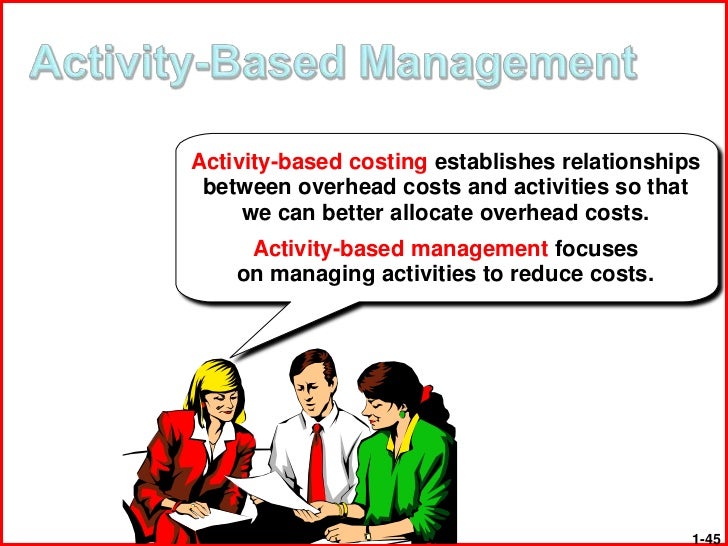 Activity-Based Management

Activity-based costing establishes relationships between overhead costs and activities so that we can better allocate overhead costs.

Activity-based management focuses on managing activities to reduce costs.

1-45